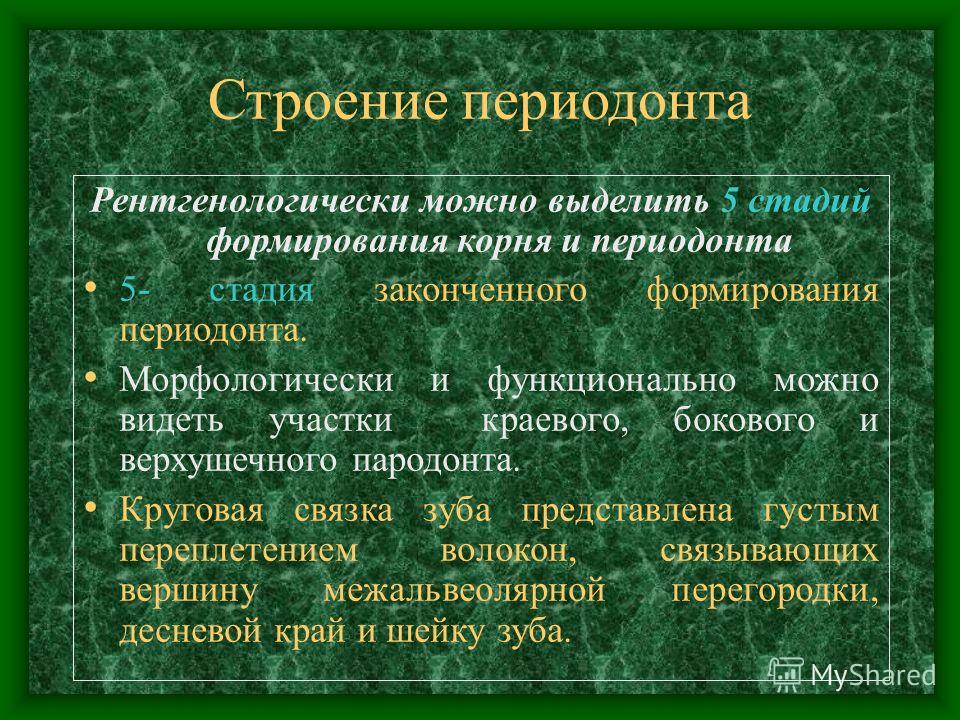 Строение периодонта

Рентгенологически можно выделить 5 стадий формирования корня и периодонта

• 5- стадия законченного формирования периодонта.

• Морфологически и функционально можно видеть участки краевого, бокового и верхушечного пародонта.

• Круговая связка зуба представлена густым переплетением волокон, связывающих вершину межальвеолярной перегородки, десневой край и шейку зуба.

MyShared